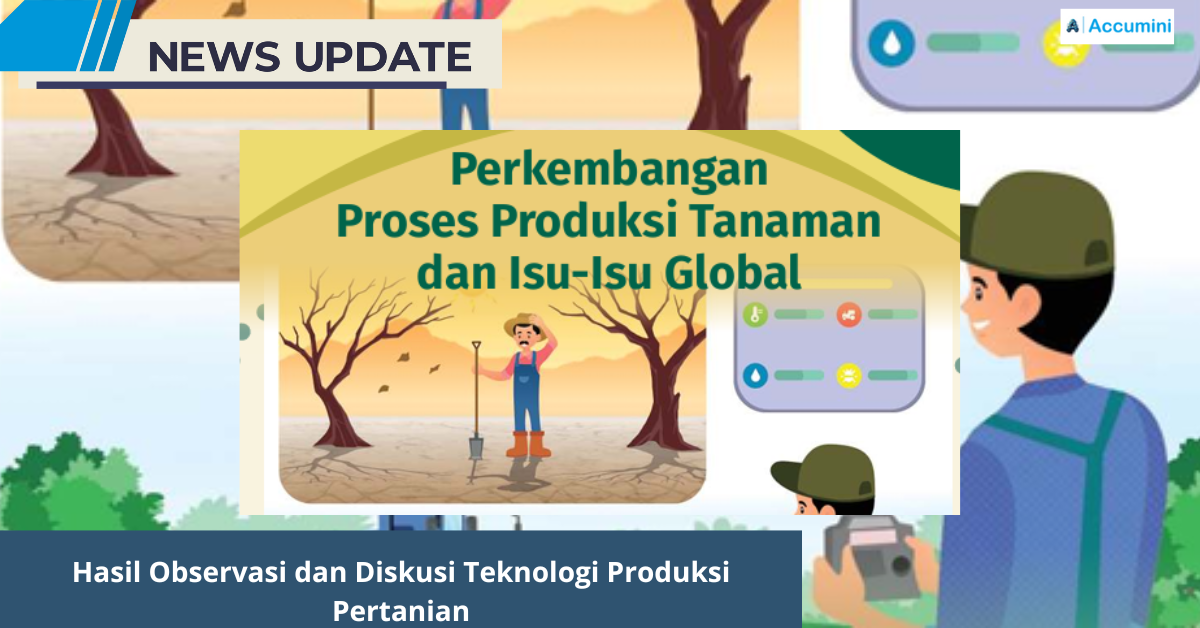 NEWS UPDATE

Accumini

Perkembangan Proses Produksi Tanaman dan Isu-Isu Global

Hasil Observasi dan Diskusi Teknologi Produksi Pertanian